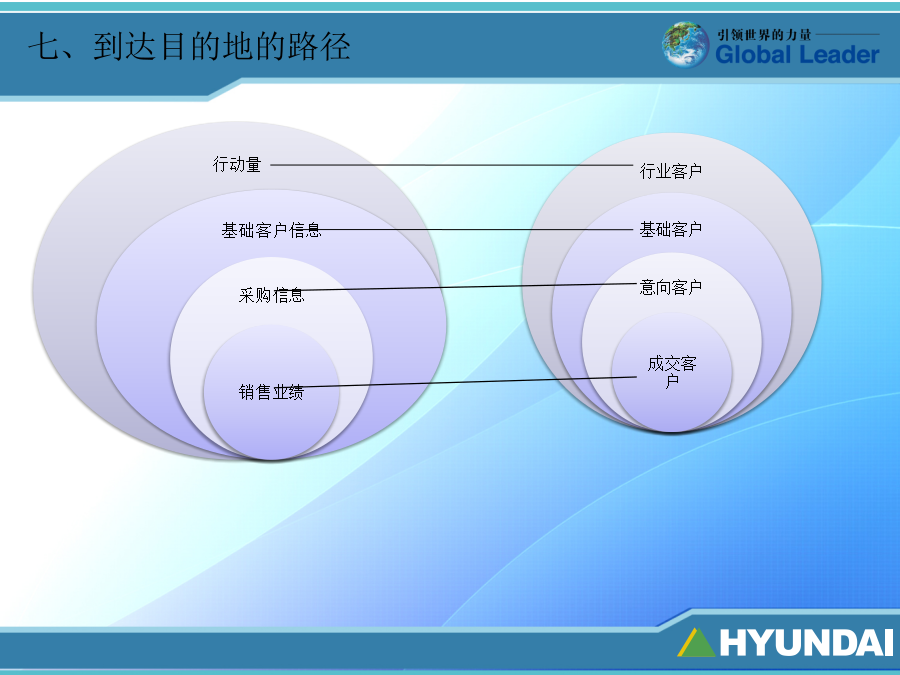 七、到达目的地的路径

引领世界的力量
Global Leader

行动量

基础客户信息

采购信息

销售业绩

行业客户

基础客户

意向客户

成交客户

HYUNDAI